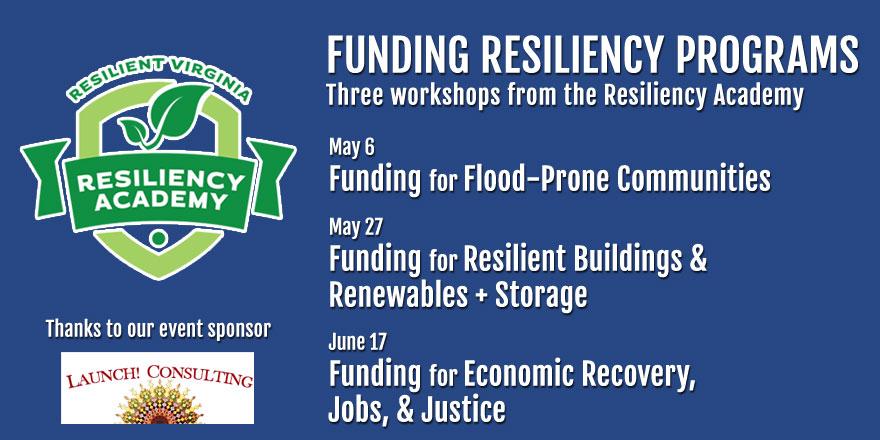 RESILIENT VIRGINIA
RESILIENCY ACADEMY

Thanks to our event sponsor

LAUNCH! CONSULTING

FUNDING RESILIENCY PROGRAMS
Three workshops from the Resiliency Academy

May 6
Funding for Flood-Prone Communities

May 27
Funding for Resilient Buildings & Renewables + Storage

June 17
Funding for Economic Recovery, Jobs, & Justice